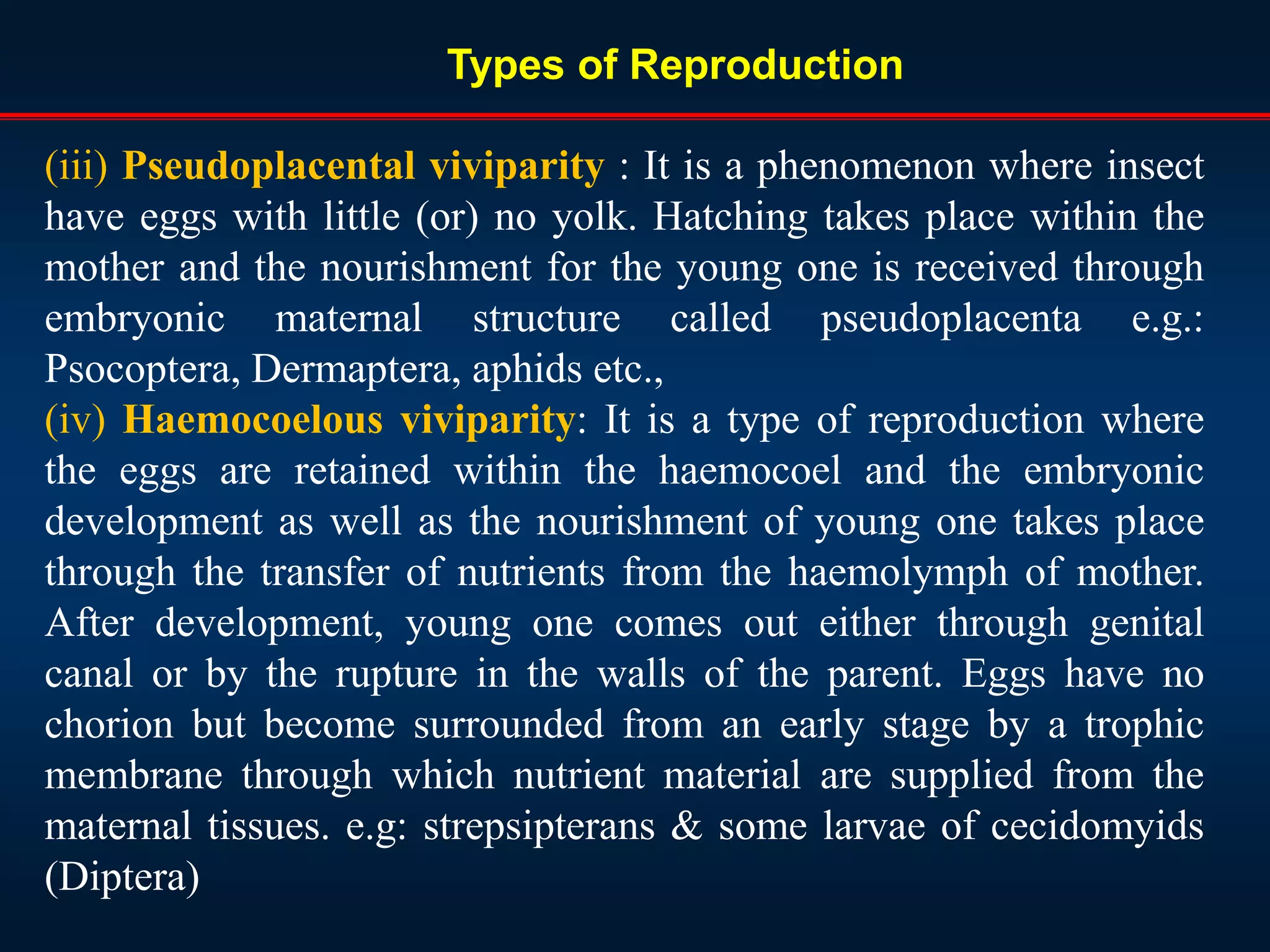 Types of Reproduction

(iii) Pseudoplacental viviparity : It is a phenomenon where insect have eggs with little (or) no yolk. Hatching takes place within the mother and the nourishment for the young one is received through embryonic maternal structure called pseudoplacenta e.g.: Psocoptera, Dermaptera, aphids etc.,

(iv) Haemocoelous viviparity: It is a type of reproduction where the eggs are retained within the haemocoel and the embryonic development as well as the nourishment of young one takes place through the transfer of nutrients from the haemolymph of mother. After development, young one comes out either through genital canal or by the rupture in the walls of the parent. Eggs have no chorion but become surrounded from an early stage by a trophic membrane through which nutrient material are supplied from the maternal tissues. e.g: strepsipterans & some larvae of cecidomyids (Diptera)